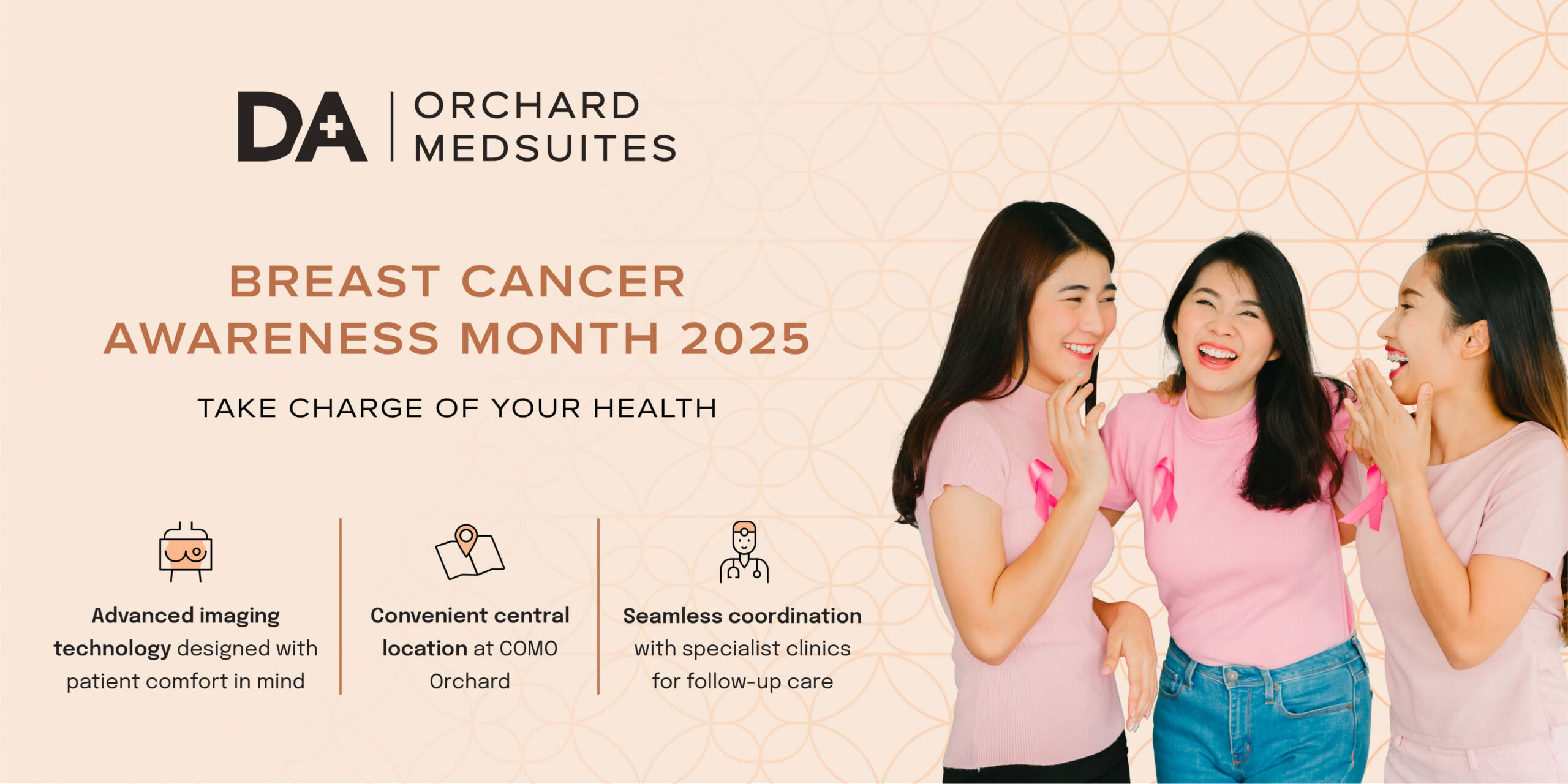 DA | ORCHARD MEDSUITES

BREAST CANCER AWARENESS MONTH 2025

TAKE CHARGE OF YOUR HEALTH

Advanced imaging technology designed with patient comfort in mind

Convenient central location at COMO Orchard

Seamless coordination with specialist clinics for follow-up care